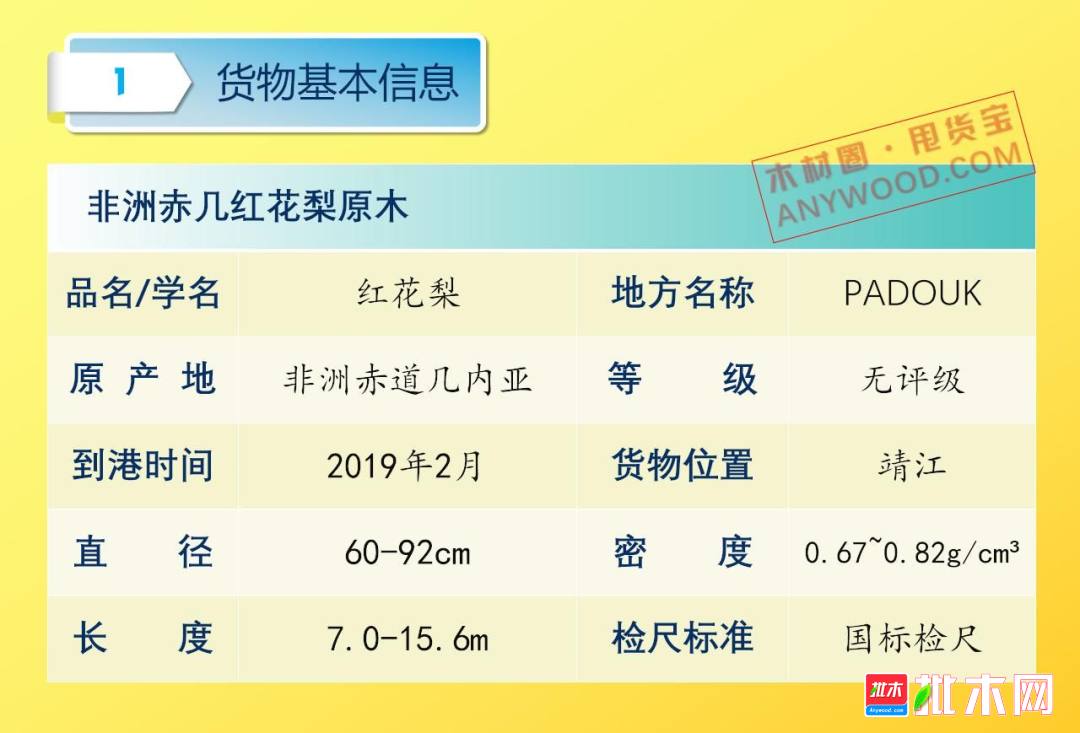 1 货物基本信息

木材圈·甩货宝
ANYWOOD.COM

非洲赤几红花梨原木

| 品名/学名 | 红花梨 | 地方名称 | PADOUK |
|---|---|---|---|
| 原产地 | 非洲赤道几内亚 | 等级 | 无评级 |
| 到港时间 | 2019年2月 | 货物位置 | 靖江 |
| 直径 | 60-92cm | 密度 | 0.67~0.82g/cm³ |
| 长度 | 7.0-15.6m | 检尺标准 | 国标检尺 |

批木
Anywood.com
批木网